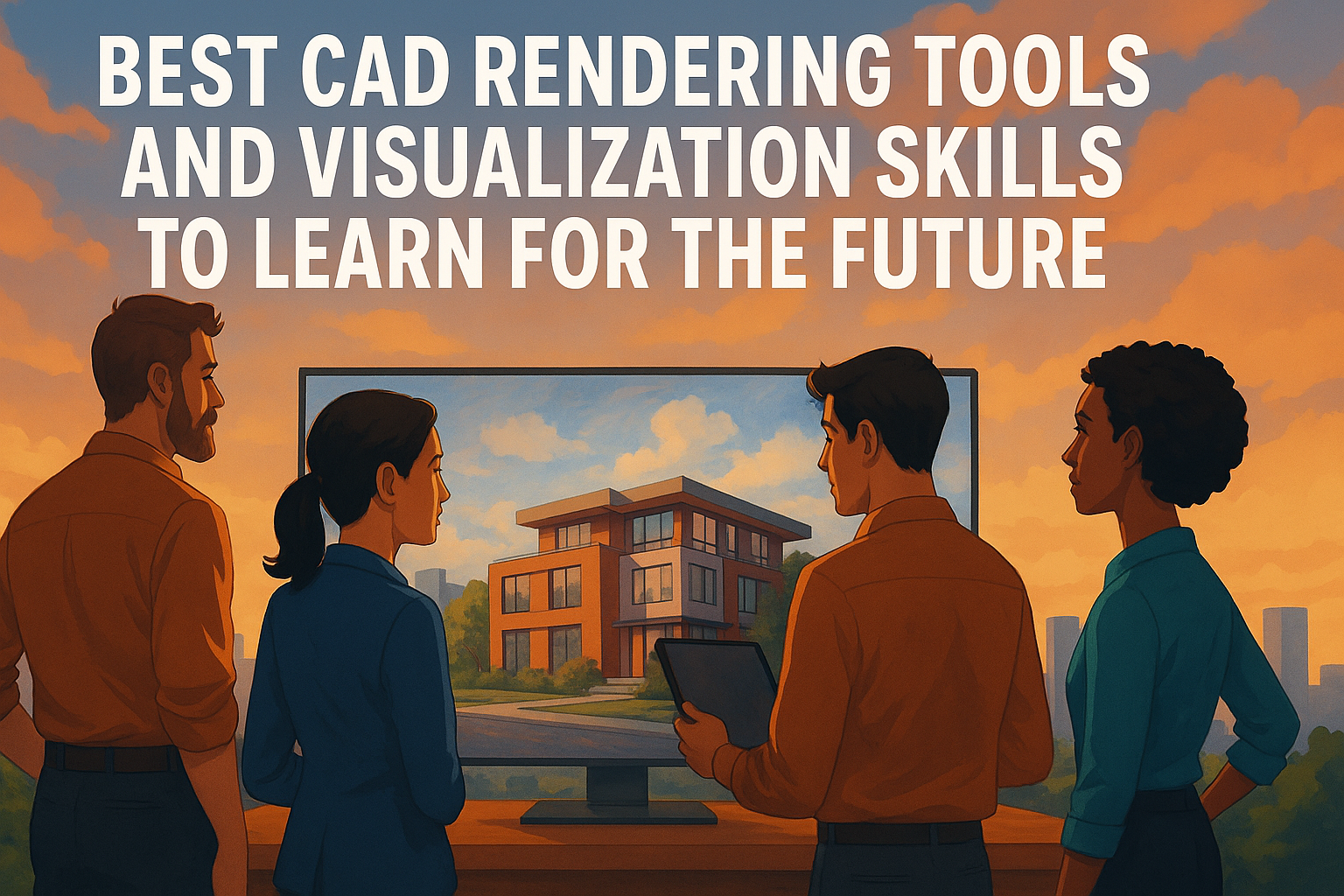 BEST CAD RENDERING TOOLS AND VISUALIZATION SKILLS TO LEARN FOR THE FUTURE